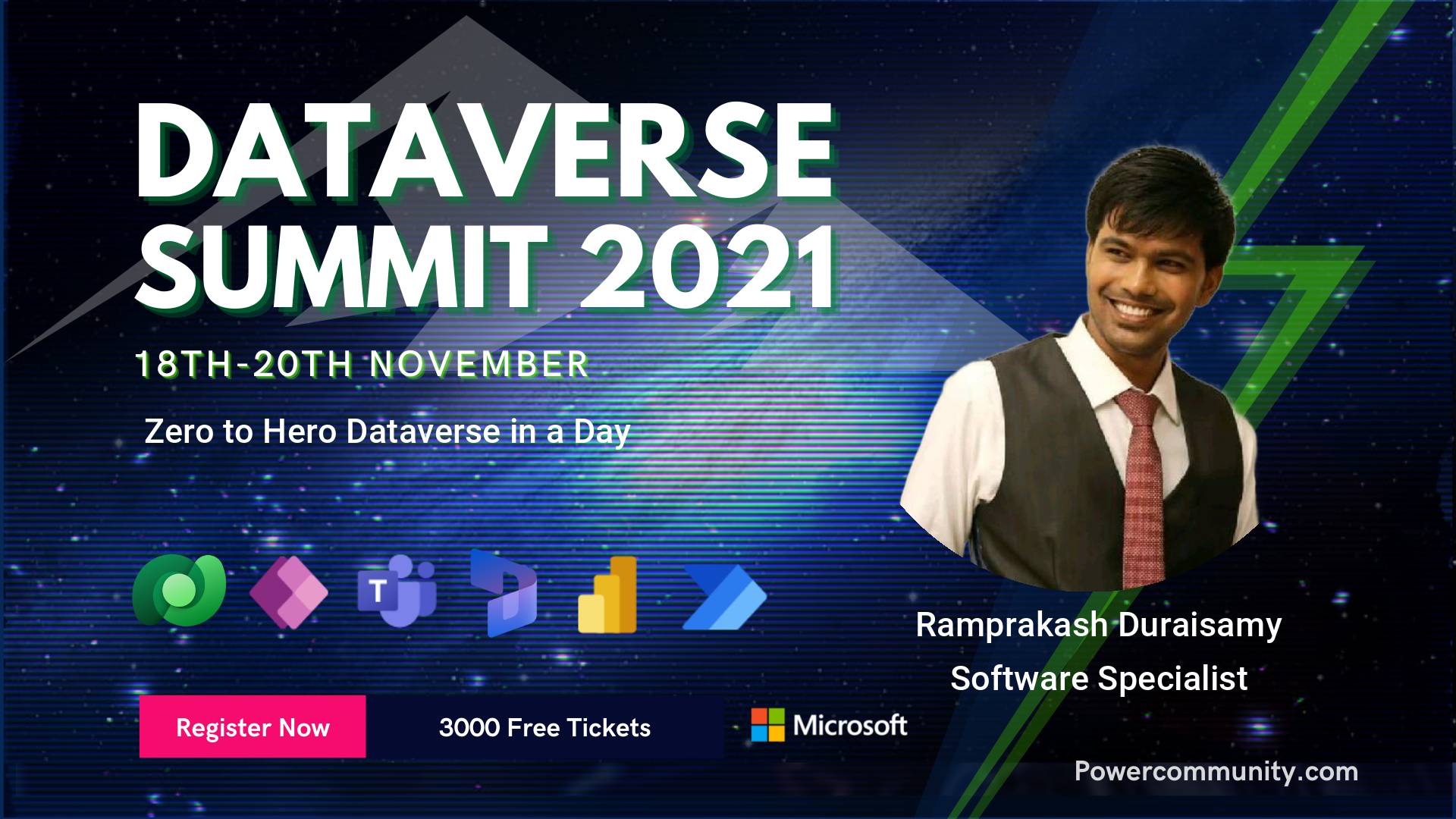 DATAVERSE SUMMIT 2021

18TH-20TH NOVEMBER

Zero to Hero Dataverse in a Day

T

Ramprakash Duraisamy
Software Specialist

Register Now

3000 Free Tickets

Microsoft

Powercommunity.com